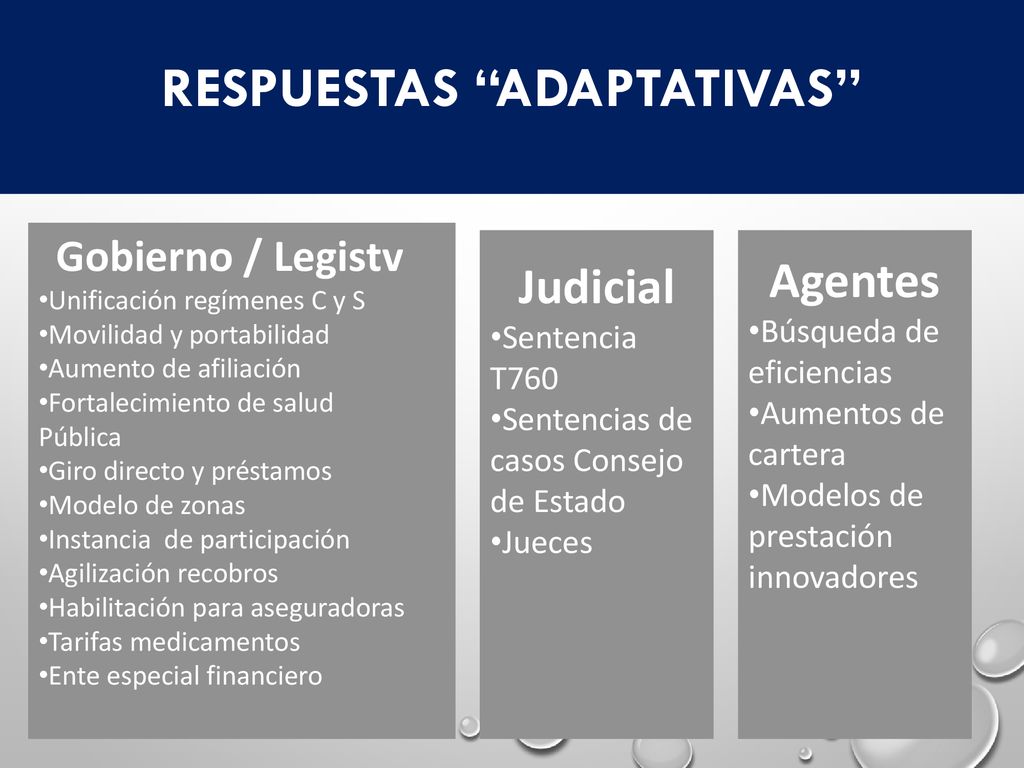 RESPUESTAS “ADAPTATIVAS”

Gobierno / Legistv
•Unificación regímenes C y S
•Movilidad y portabilidad
•Aumento de afiliación
•Fortalecimiento de salud Pública
•Giro directo y préstamos
•Modelo de zonas
•Instancia de participación
•Agilización recobros
•Habilitación para aseguradoras
•Tarifas medicamentos
•Ente especial financiero

Judicial
•Sentencia T760
•Sentencias de casos Consejo de Estado
•Jueces

Agentes
•Búsqueda de eficiencias
•Aumentos de cartera
•Modelos de prestación innovadores